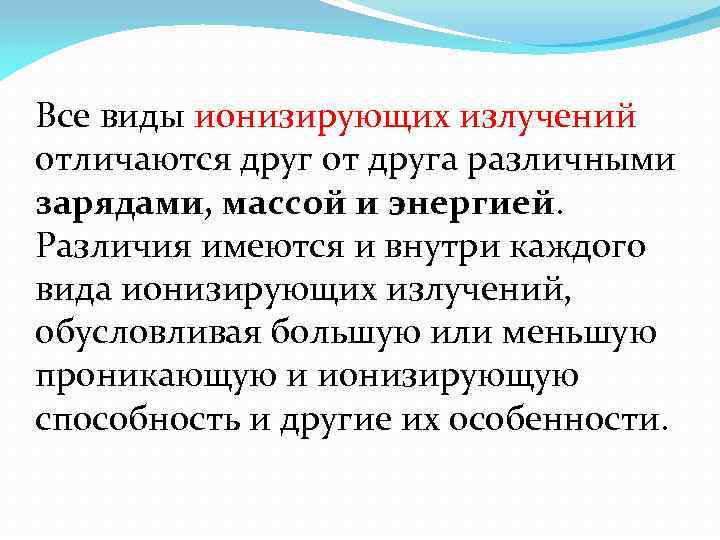 Все виды ионизирующих излучений отличаются друг от друга различными зарядами, массой и энергией. Различия имеются и внутри каждого вида ионизирующих излучений, обусловливая большую или меньшую проникающую и ионизирующую способность и другие их особенности.